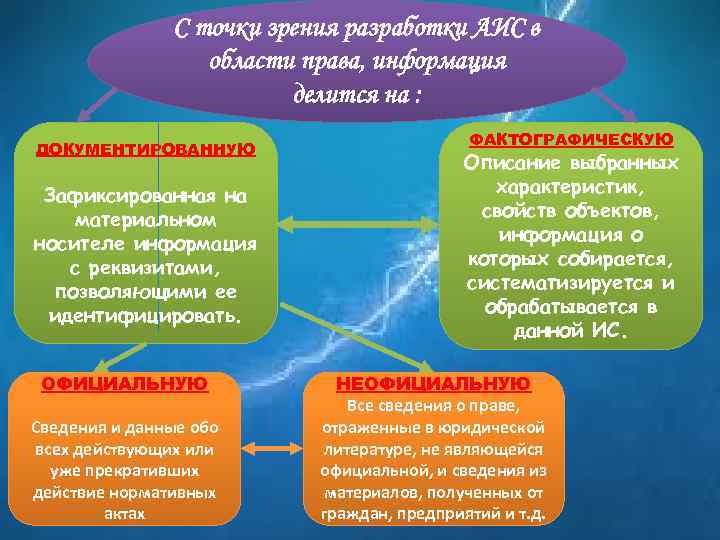 С точки зрения разработки АИС в области права, информация делится на :

ДОКУМЕНТИРОВАННУЮ

Зафиксированная на материальном носителе информация с реквизитами, позволяющими ее идентифицировать.

ФАКТОГРАФИЧЕСКУЮ

Описание выбранных характеристик, свойств объектов, информация о которых собирается, систематизируется и обрабатывается в данной ИС.

ОФИЦИАЛЬНУЮ

Сведения и данные обо всех действующих или уже прекративших действие нормативных актах

НЕОФИЦИАЛЬНУЮ

Все сведения о праве, отраженные в юридической литературе, не являющейся официальной, и сведения из материалов, полученных от граждан, предприятий и т.д.